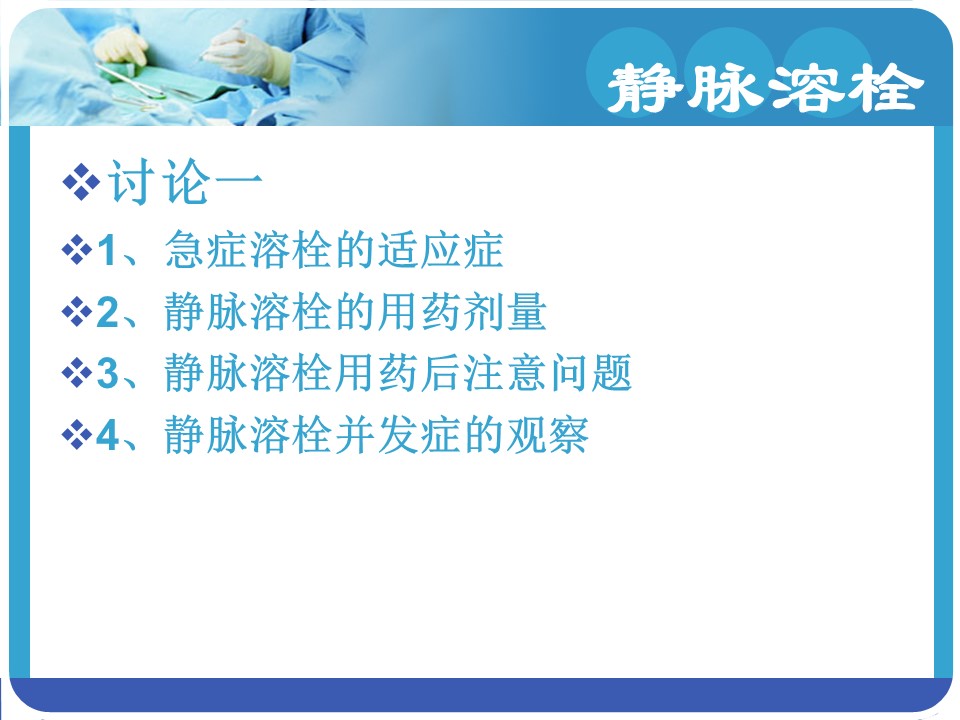 静脉溶栓

❖讨论一

❖1、急症溶栓的适应症

❖2、静脉溶栓的用药剂量

❖3、静脉溶栓用药后注意问题

❖4、静脉溶栓并发症的观察